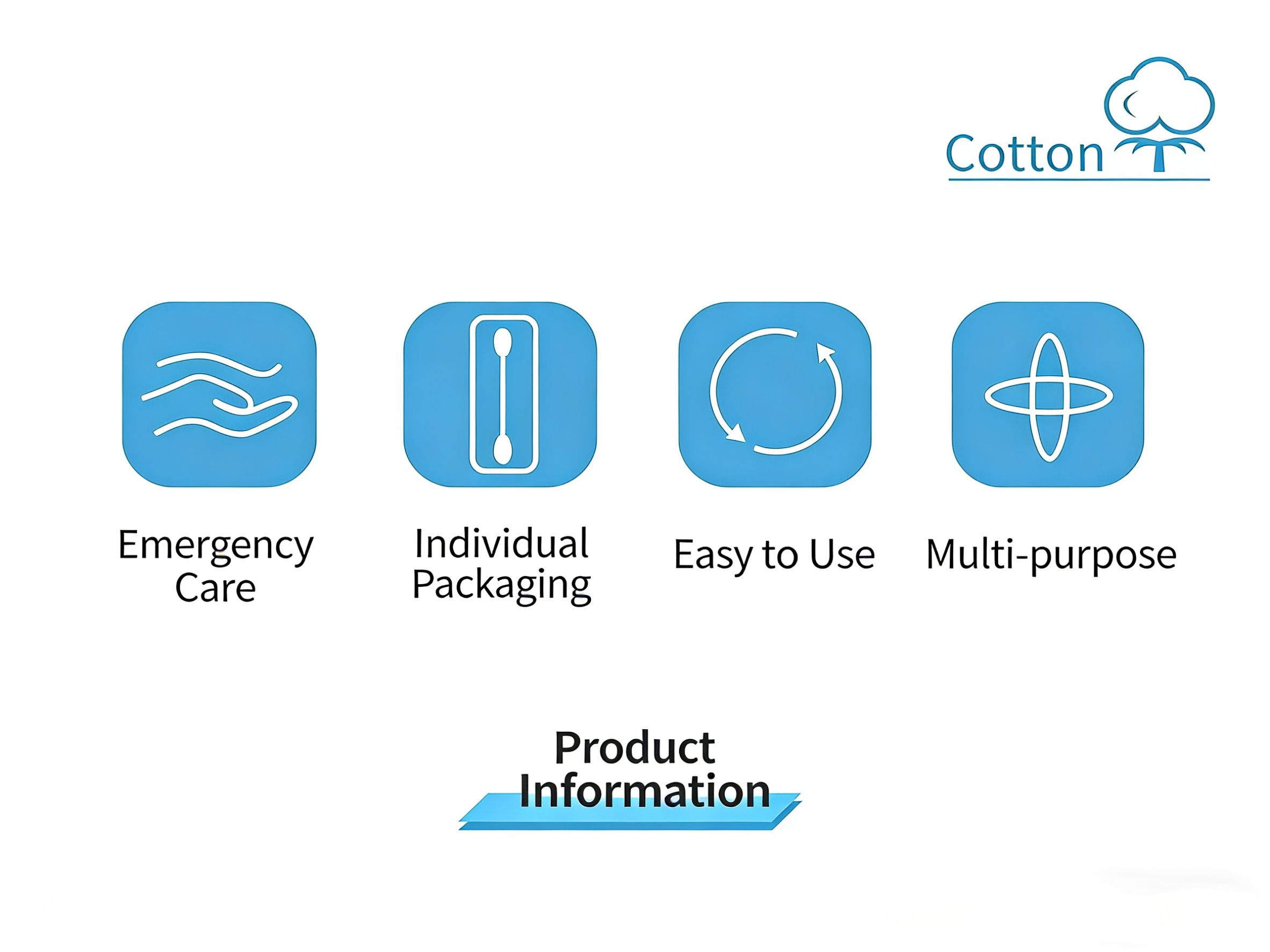 Cotton

Emergency Care

Individual Packaging

Easy to Use

Multi-purpose

Product Information